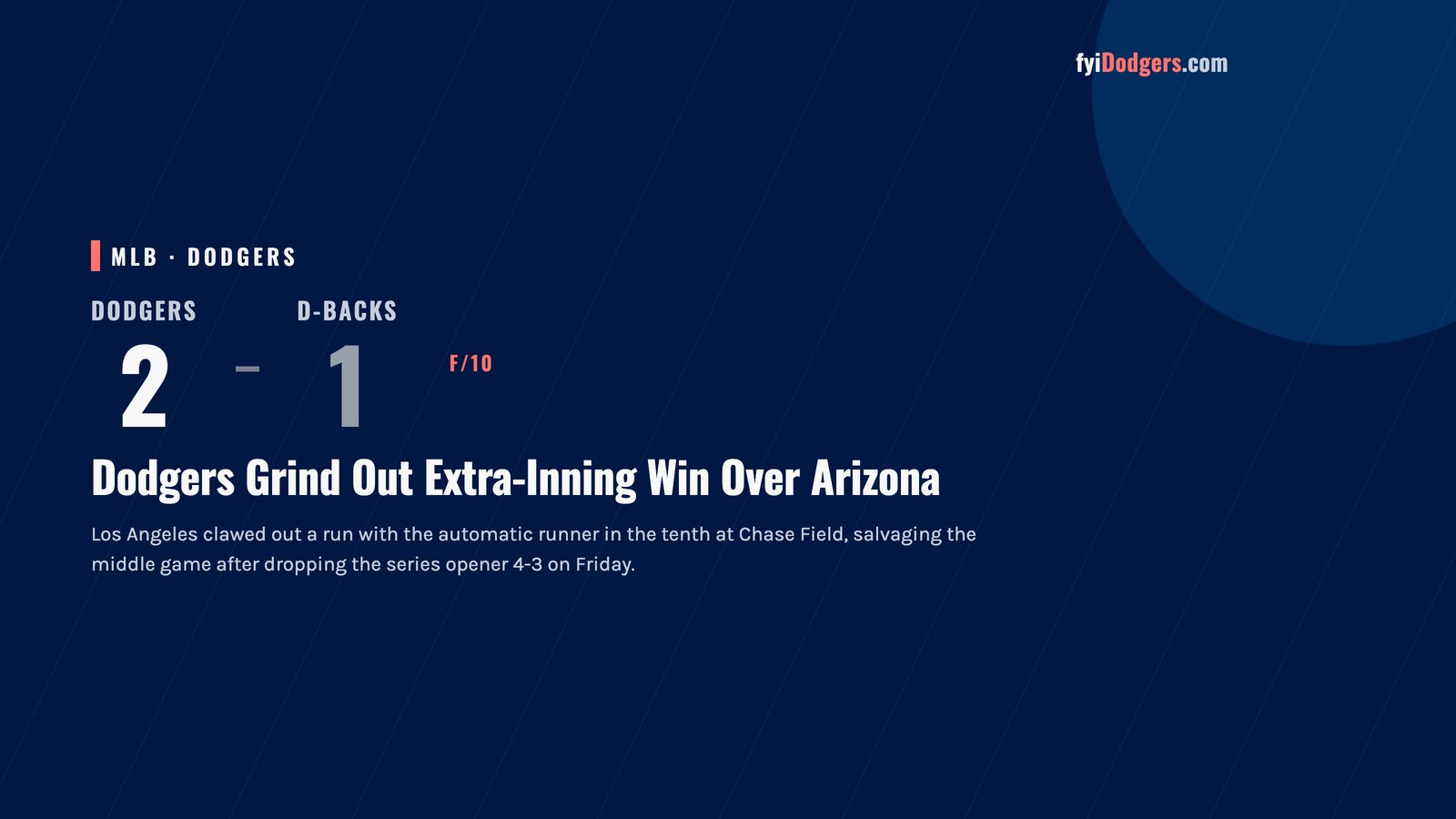 fyiDodgers.com

MLB · DODGERS

DODGERS D-BACKS

2 – 1 F/10

Dodgers Grind Out Extra-Inning Win Over Arizona

Los Angeles clawed out a run with the automatic runner in the tenth at Chase Field, salvaging the middle game after dropping the series opener 4-3 on Friday.